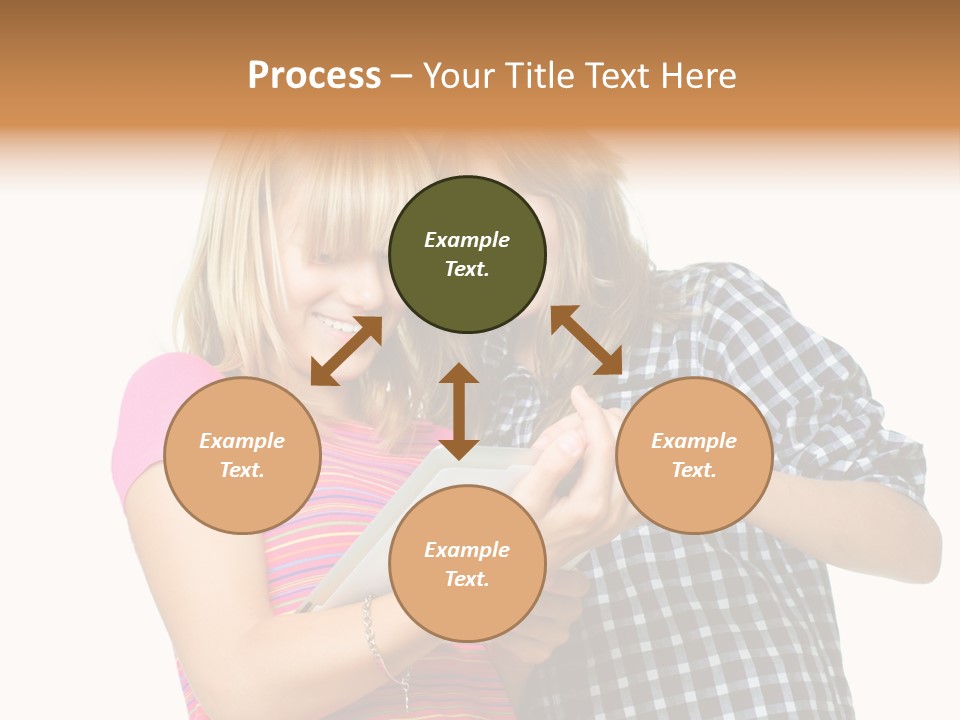 Process – Your Title Text Here

Example Text.

Example Text.

Example Text.

Example Text.